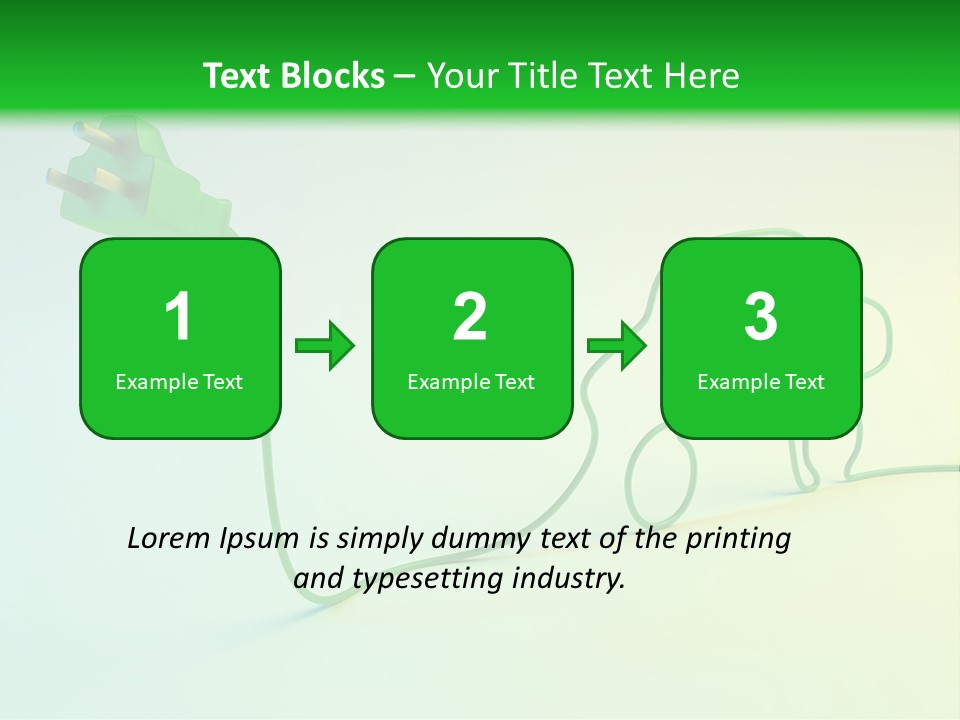 Text Blocks – Your Title Text Here

1
Example Text

2
Example Text

3
Example Text

Lorem Ipsum is simply dummy text of the printing and typesetting industry.